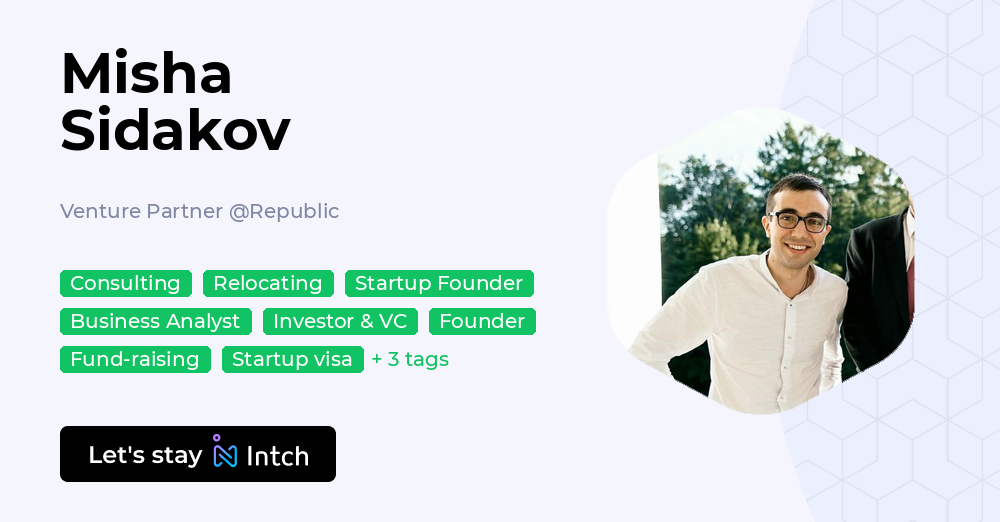 Misha Sidakov

Venture Partner @Republic

Consulting Relocating Startup Founder
Business Analyst Investor & VC Founder
Fund-raising Startup visa + 3 tags

Let's stay Intch